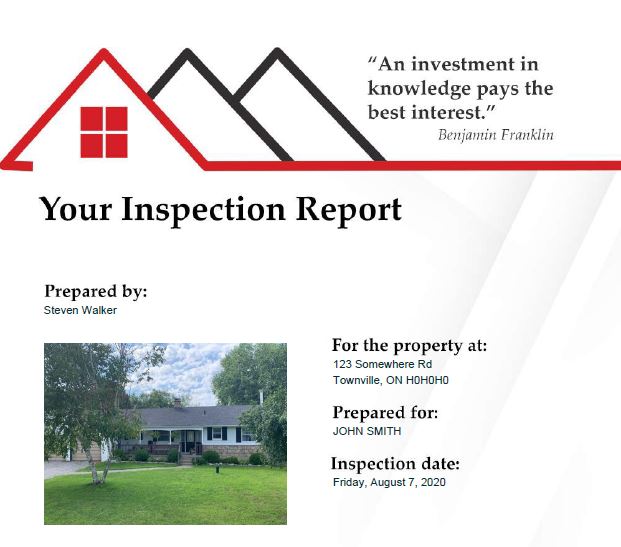 “An investment in knowledge pays the best interest.”
Benjamin Franklin

Your Inspection Report

Prepared by:
Steven Walker

For the property at:
123 Somewhere Rd
Townville, ON H0H0H0

Prepared for:
JOHN SMITH

Inspection date:
Friday, August 7, 2020